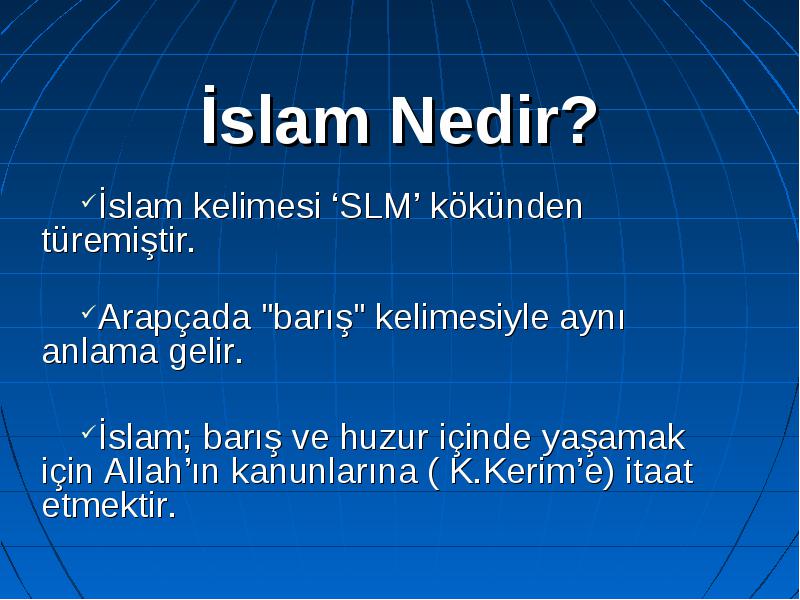 İslam Nedir?

✓İslam kelimesi ‘SLM’ kökünden türemiştir.

✓Arapçada "barış" kelimesiyle aynı anlama gelir.

✓İslam; barış ve huzur içinde yaşamak için Allah’ın kanunlarına ( K.Kerim’e) itaat etmektir.